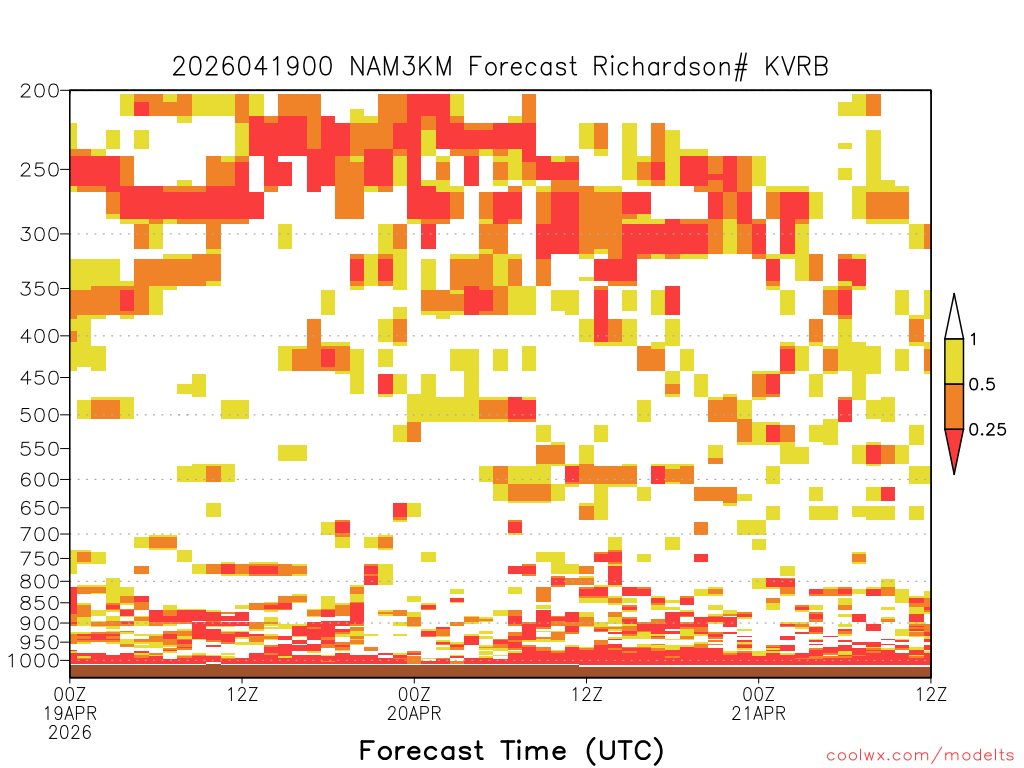 2026041900 NAM3KM Forecast Richardson# KVRB

200
250
300
350
400
450
500
550
600
650
700
750
800
850
900
950
1000

1
0.5
0.25

00Z
19APR
2026

12Z

00Z
20APR

12Z

00Z
21APR

12Z

Forecast Time (UTC)

coolwx.com/modelts